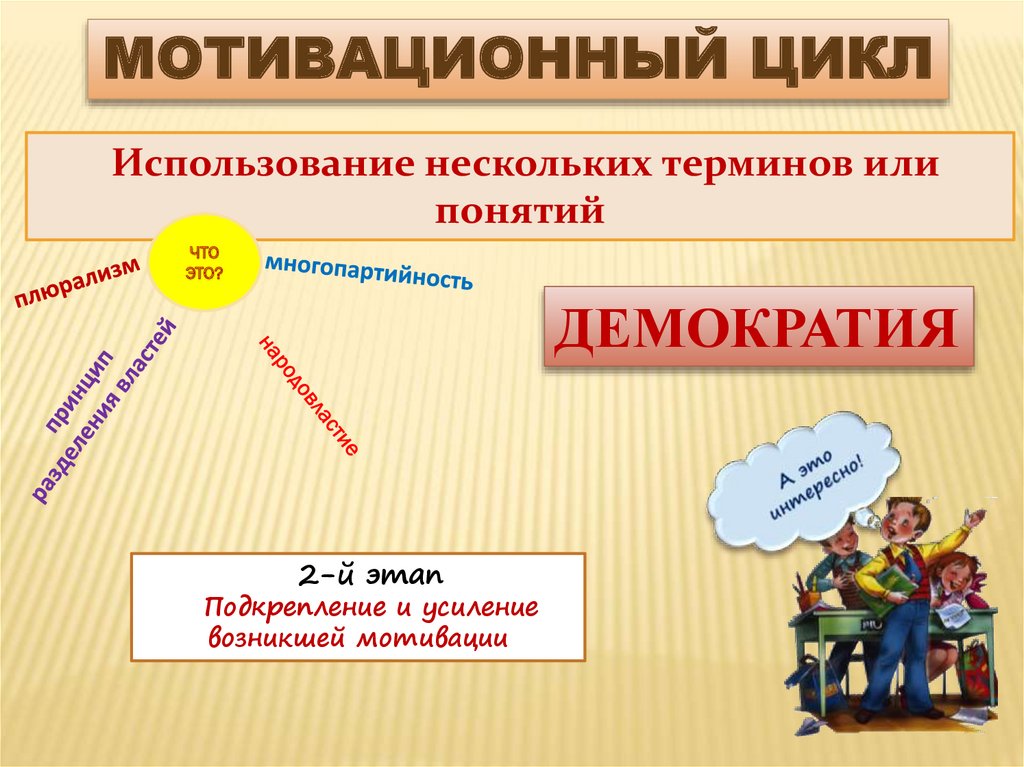 МОТИВАЦИОННЫЙ ЦИКЛ

Использование нескольких терминов или понятий

ЧТО ЭТО?

плюрализм

многопартийность

принцип разделения властей

народовластие

ДЕМОКРАТИЯ

А это интересно!

2-й этап
Подкрепление и усиление возникшей мотивации